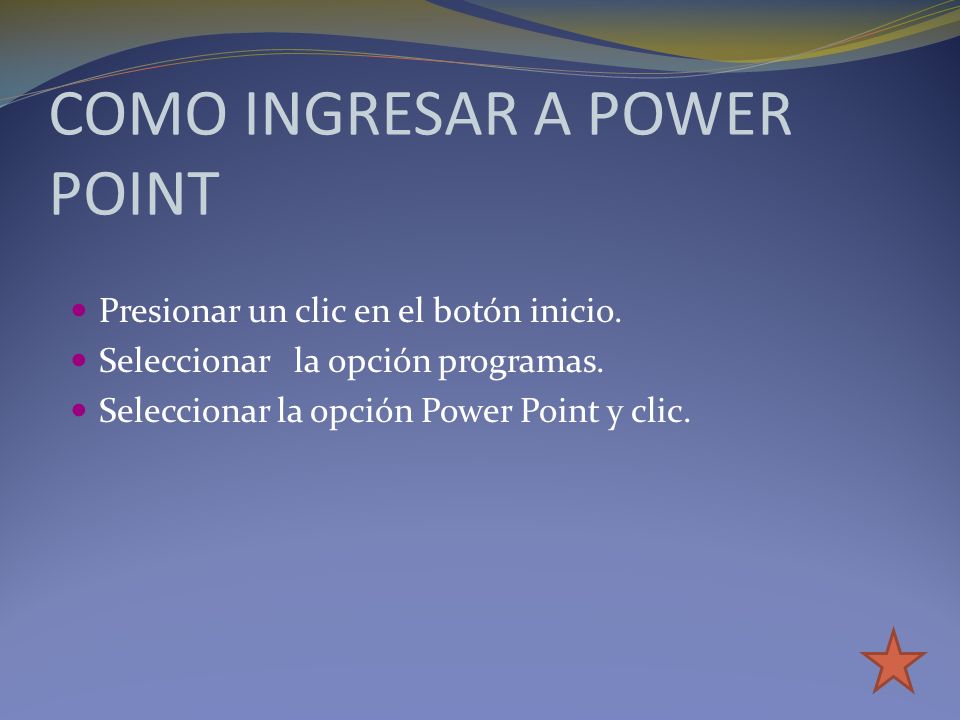 COMO INGRESAR A POWER POINT

- Presionar un clic en el botón inicio.
- Seleccionar  la opción programas.
- Seleccionar la opción Power Point y clic.